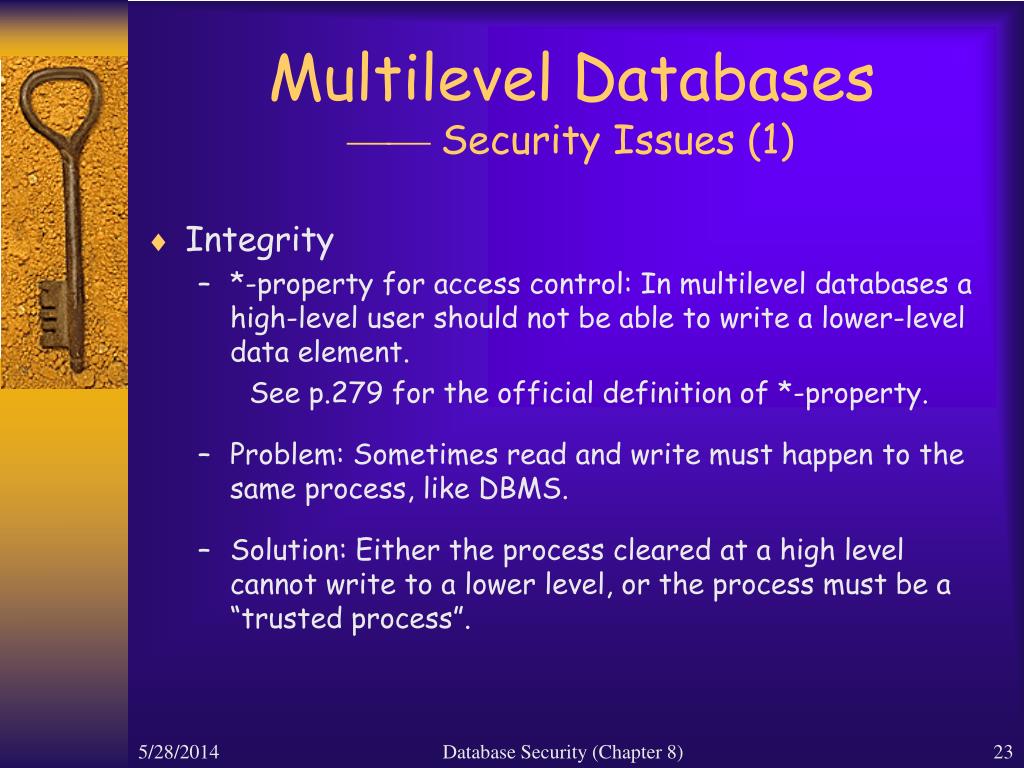 Multilevel Databases
—— Security Issues (1)

♦ Integrity
– *-property for access control: In multilevel databases a high-level user should not be able to write a lower-level data element.
See p.279 for the official definition of *-property.
– Problem: Sometimes read and write must happen to the same process, like DBMS.
– Solution: Either the process cleared at a high level cannot write to a lower level, or the process must be a “trusted process”.

5/28/2014
Database Security (Chapter 8)
23